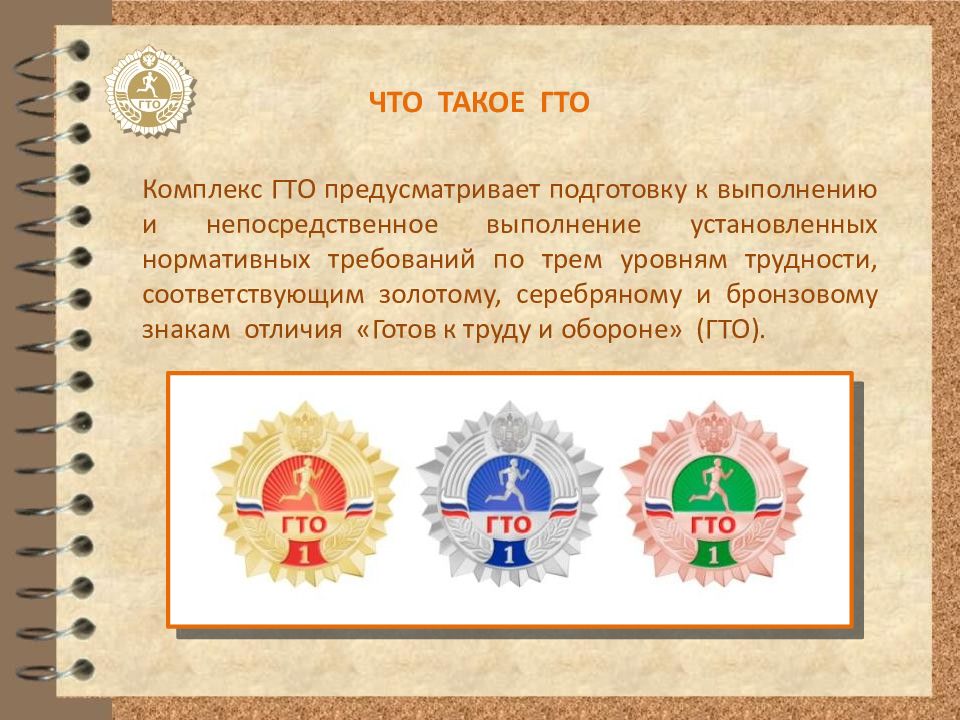 ГТО

ЧТО ТАКОЕ ГТО

Комплекс ГТО предусматривает подготовку к выполнению и непосредственное выполнение установленных нормативных требований по трем уровням трудности, соответствующим золотому, серебряному и бронзовому знакам отличия «Готов к труду и обороне» (ГТО).

ГТО
1

ГТО
1

ГТО
1